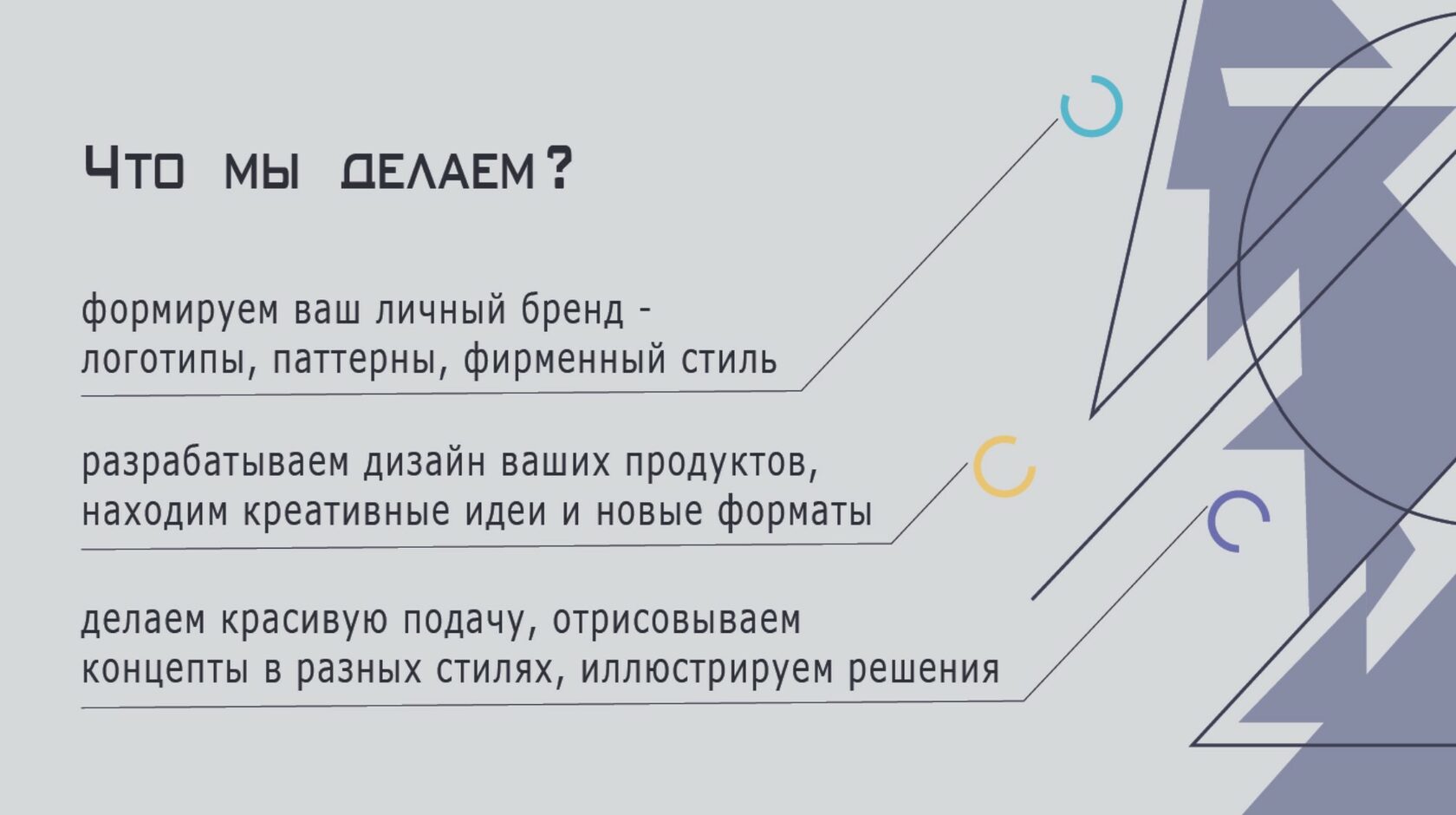 Что мы делаем?

формируем ваш личный бренд - логотипы, паттерны, фирменный стиль

разрабатываем дизайн ваших продуктов, находим креативные идеи и новые форматы

делаем красивую подачу, отрисовываем концепты в разных стилях, иллюстрируем решения